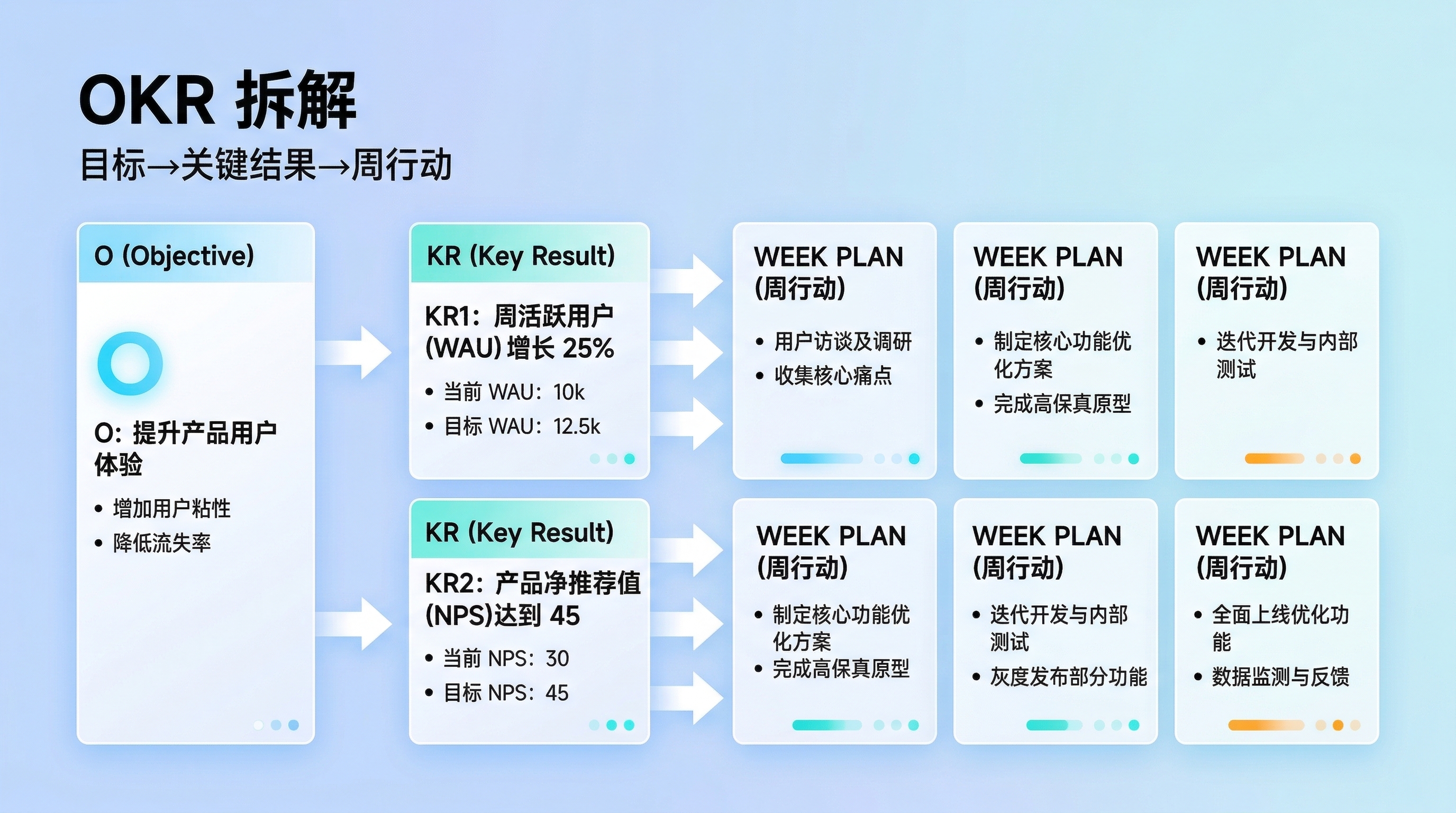 OKR 拆解

目标→关键结果→周行动

O (Objective)

O: 提升产品用户体验

• 增加用户粘性
• 降低流失率

KR (Key Result)

KR1: 周活跃用户 (WAU) 增长 25%

• 当前 WAU: 10k
• 目标 WAU: 12.5k

WEEK PLAN (周行动)

• 用户访谈及调研
• 收集核心痛点

WEEK PLAN (周行动)

• 制定核心功能优化方案
• 完成高保真原型

WEEK PLAN (周行动)

• 迭代开发与内部测试

KR (Key Result)

KR2: 产品净推荐值 (NPS)达到 45

• 当前 NPS: 30
• 目标 NPS: 45

WEEK PLAN (周行动)

• 制定核心功能优化方案
• 完成高保真原型

WEEK PLAN (周行动)

• 迭代开发与内部测试
• 灰度发布部分功能

WEEK PLAN (周行动)

• 全面上线优化功能
• 数据监测与反馈